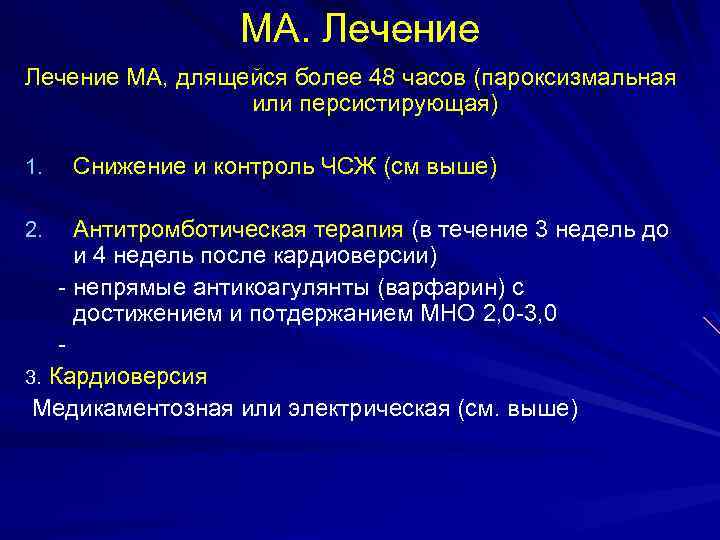 МА. Лечение

Лечение МА, длящейся более 48 часов (пароксизмальная или персистирующая)

1. Снижение и контроль ЧСЖ (см выше)

2. Антитромботическая терапия (в течение 3 недель до и 4 недель после кардиоверсии)

- непрямые антикоагулянты (варфарин) с достижением и потдержанием МНО 2,0-3,0

-

3. Кардиоверсия

Медикаментозная или электрическая (см. выше)